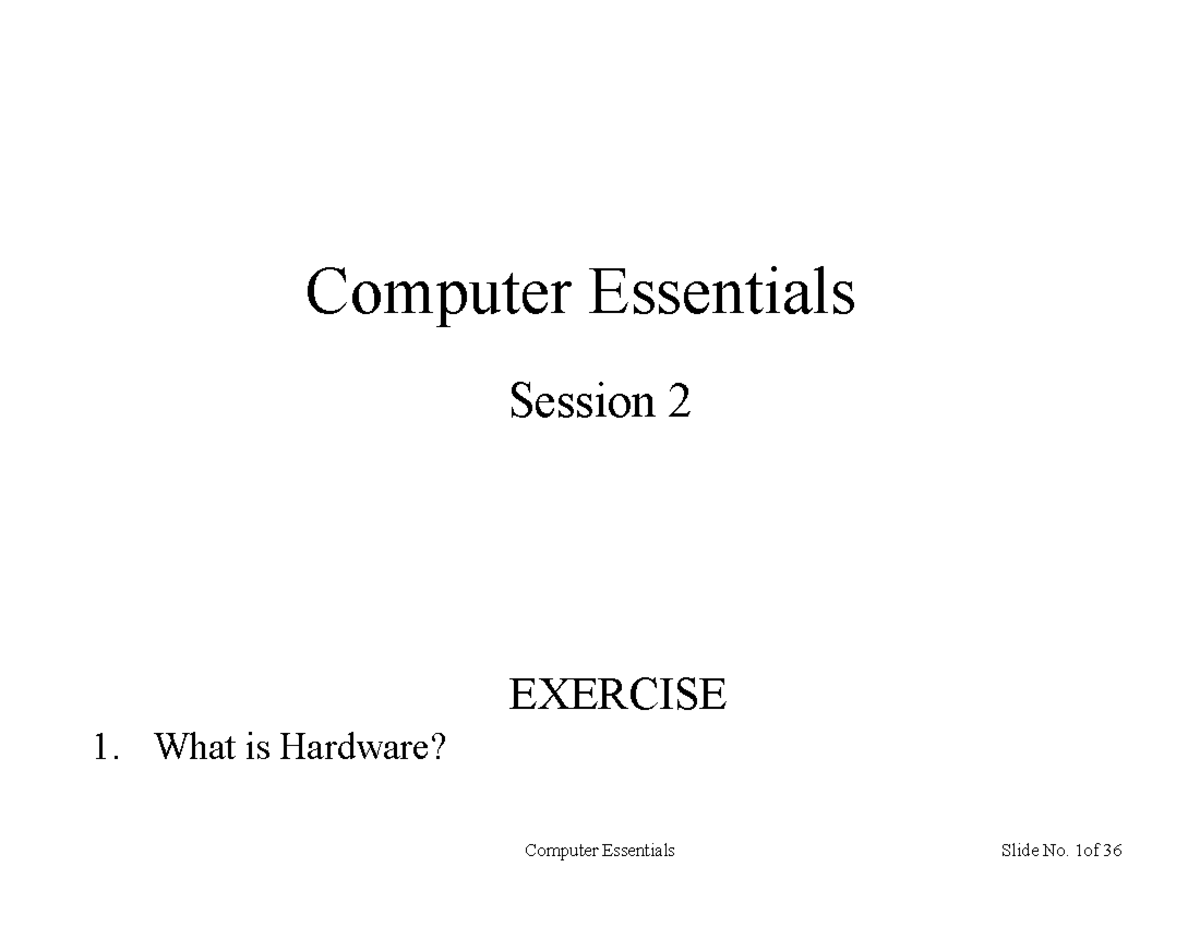 Computer Essentials

Session 2

EXERCISE

1. What is Hardware?

Computer Essentials

Slide No. 1of 36